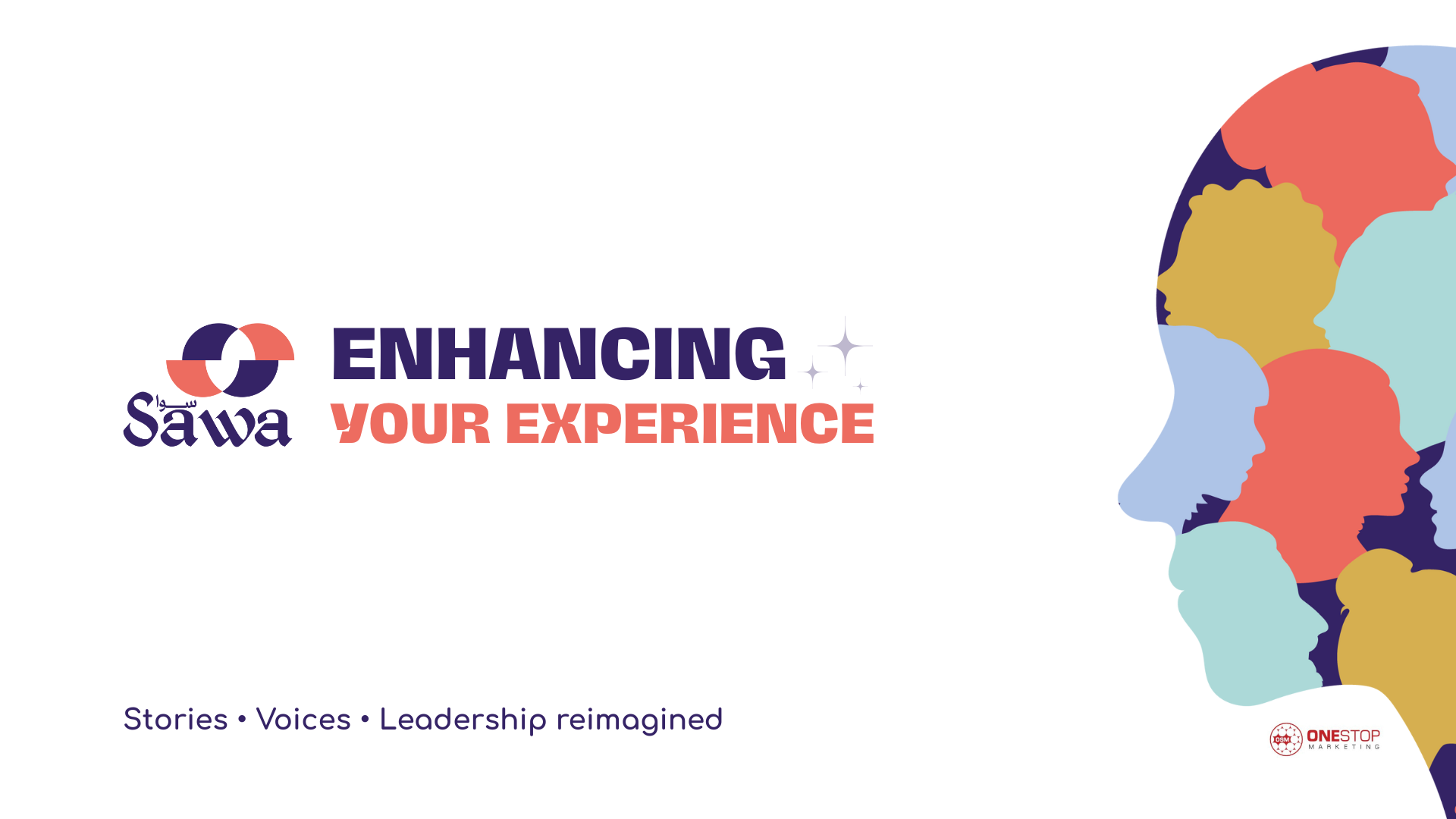 سوا
Sawa

ENHANCING
YOUR EXPERIENCE

Stories • Voices • Leadership reimagined

OSM ONESTOP MARKETING